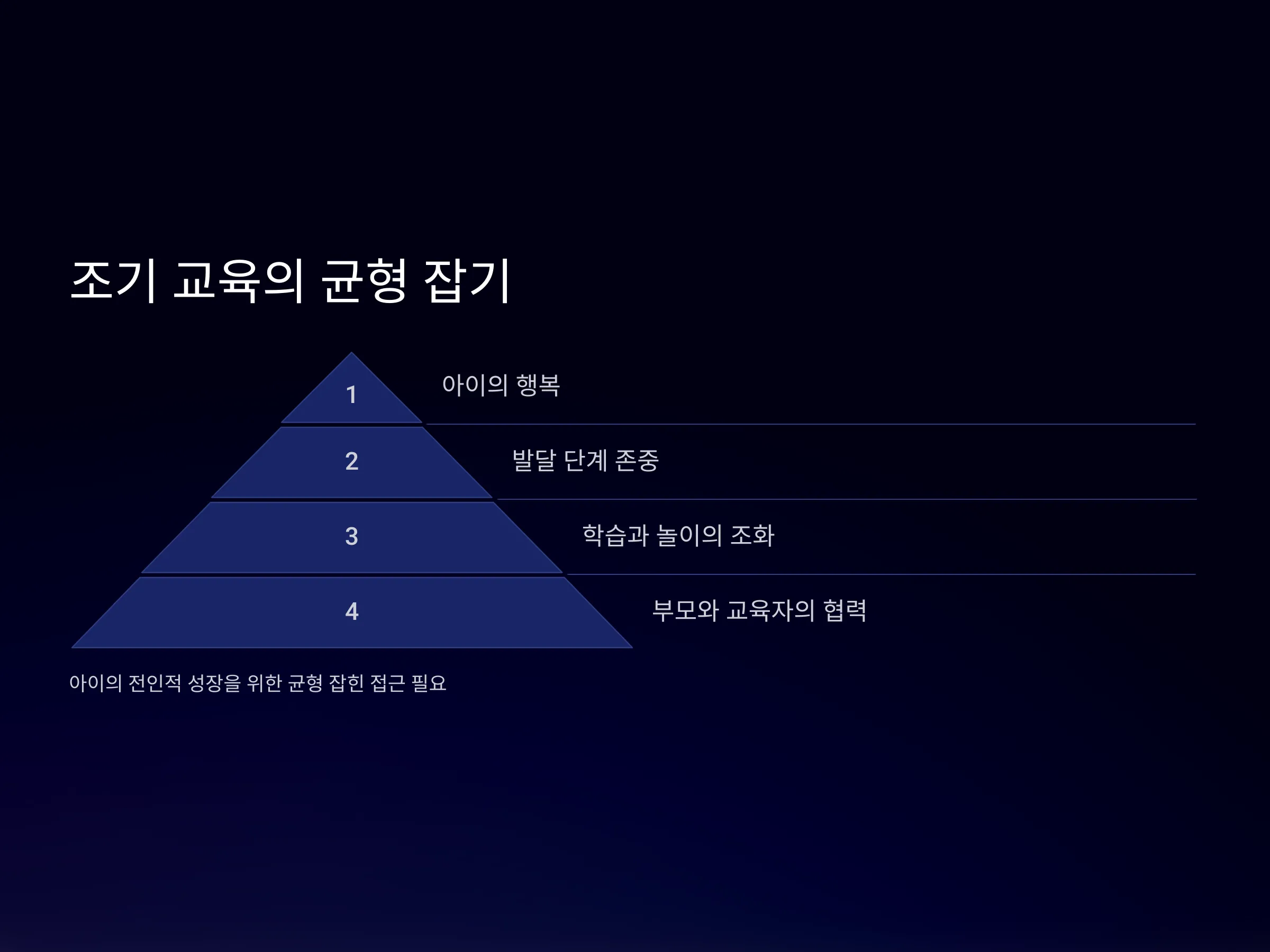 조기 교육의 균형 잡기

1

아이의 행복

2

발달 단계 존중

3

학습과 놀이의 조화

4

부모와 교육자의 협력

아이의 전인적 성장을 위한 균형 잡힌 접근 필요